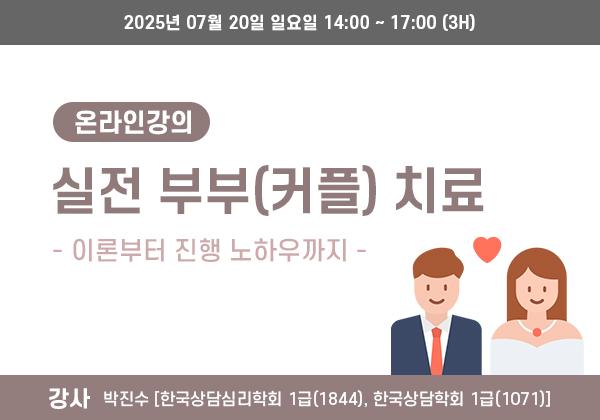 2025년 07월 20일 일요일 14:00 ~ 17:00 (3H)

온라인강의

실전 부부(커플) 치료

- 이론부터 진행 노하우까지 -

강사 박진수 [한국상담심리학회 1급(1844), 한국상담학회 1급(1071)]